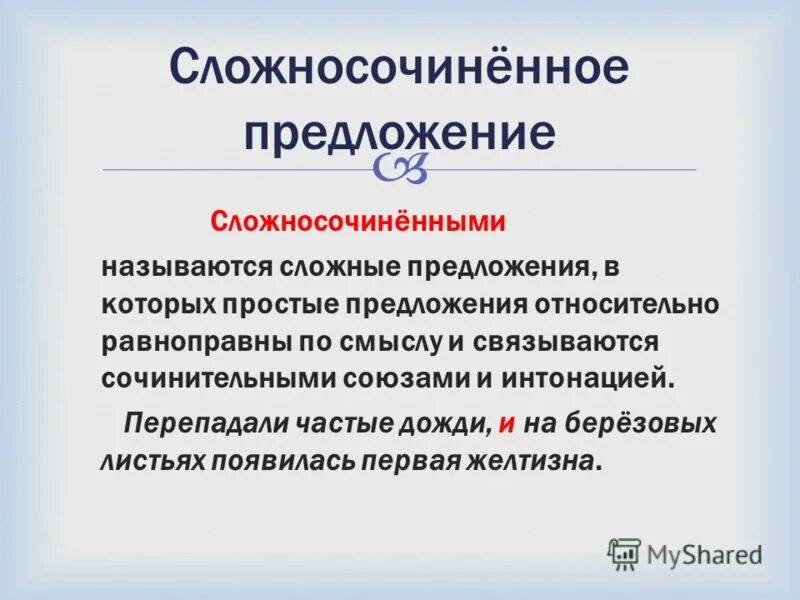 Сложносочинённое предложение

Сложносочинёнными называются сложные предложения, в которых простые предложения относительно равноправны по смыслу и связываются сочинительными союзами и интонацией.

Перепадали частые дожди, и на берёзовых листьях появилась первая желтизна.

MyShared